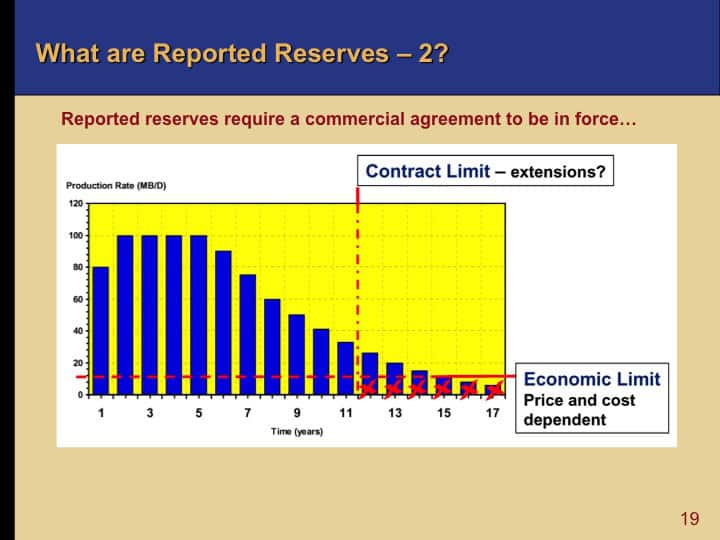 What are Reported Reserves – 2?

Reported reserves require a commercial agreement to be in force…

Contract Limit – extensions?

Production Rate (MB/D)

120
100
80
60
40
20
0

1 3 5 7 9 11 13 15 17

Time (years)

Economic Limit
Price and cost dependent

19